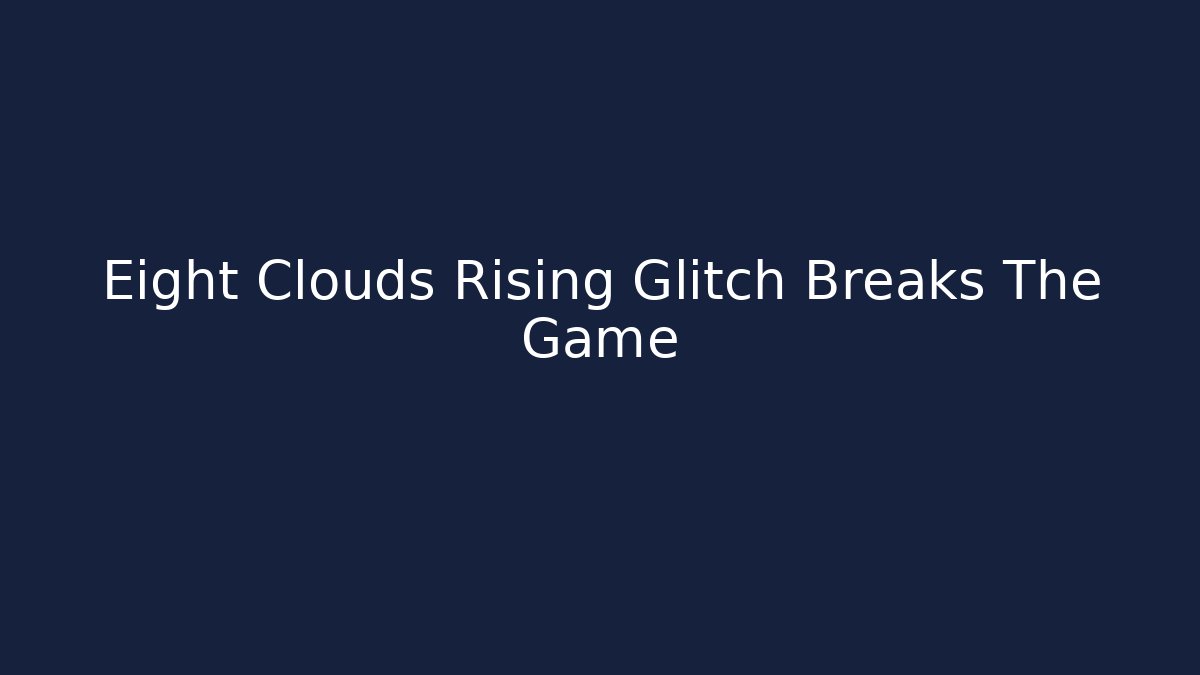 Eight Clouds Rising Glitch Breaks The Game